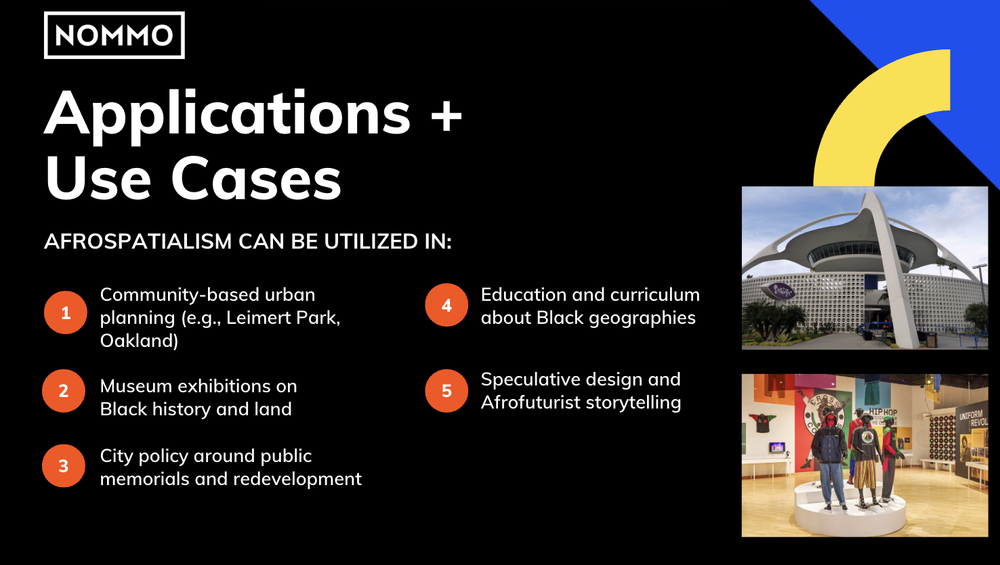 NOMMO

Applications + Use Cases

AFROSPATIALISM CAN BE UTILIZED IN:

1 Community-based urban planning (e.g., Leimert Park, Oakland)

2 Museum exhibitions on Black history and land

3 City policy around public memorials and redevelopment

4 Education and curriculum about Black geographies

5 Speculative design and Afrofuturist storytelling

HIP HOP

UNIFORM REVOL